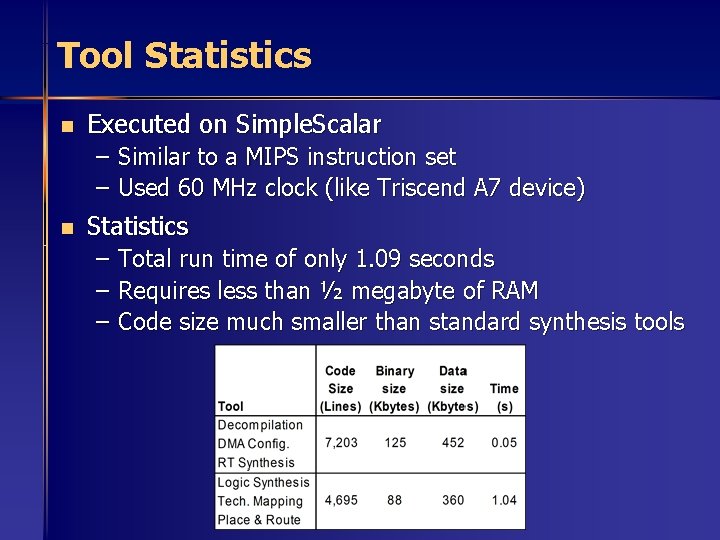 Tool Statistics

■ Executed on SimpleScalar
– Similar to a MIPS instruction set
– Used 60 MHz clock (like Triscend A7 device)

■ Statistics
– Total run time of only 1.09 seconds
– Requires less than ½ megabyte of RAM
– Code size much smaller than standard synthesis tools

| Tool | Code Size (Lines) | Binary size (Kbytes) | Data size (Kbytes) | Time (s) |
|---|---|---|---|---|
| Decompilation DMA Config. RT Synthesis | 7,203 | 125 | 452 | 0.05 |
| Logic Synthesis Tech. Mapping Place & Route | 4,695 | 88 | 360 | 1.04 |